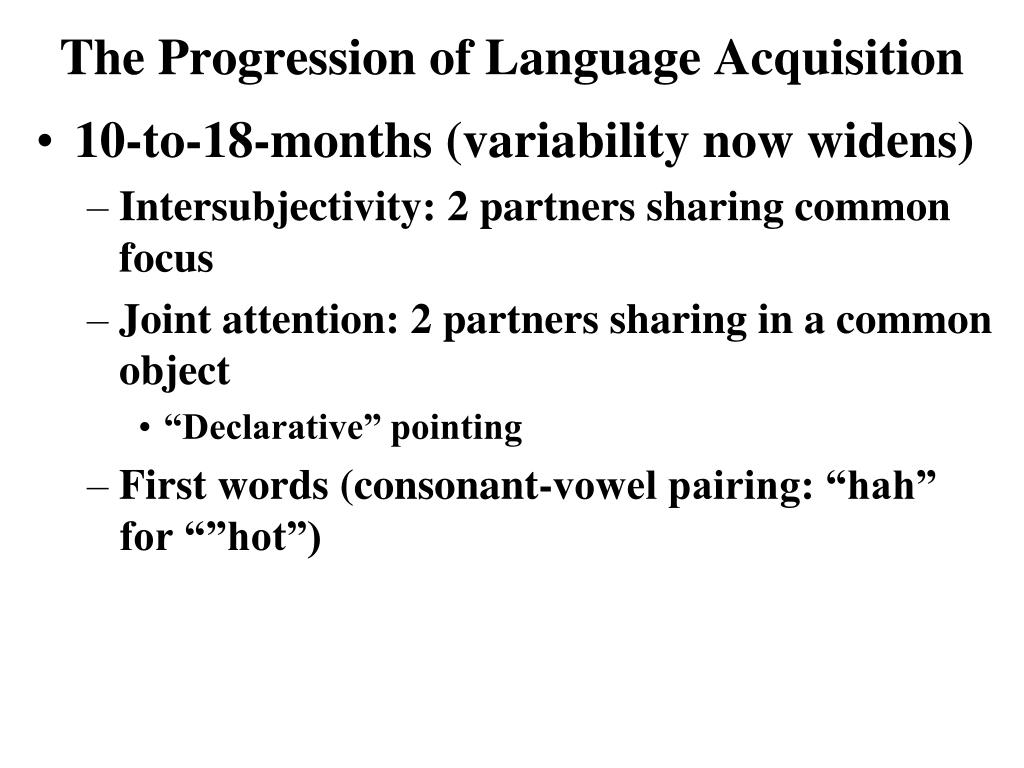 The Progression of Language Acquisition

• 10-to-18-months (variability now widens)
– Intersubjectivity: 2 partners sharing common focus
– Joint attention: 2 partners sharing in a common object
• “Declarative” pointing
– First words (consonant-vowel pairing: “hah” for “”hot”)